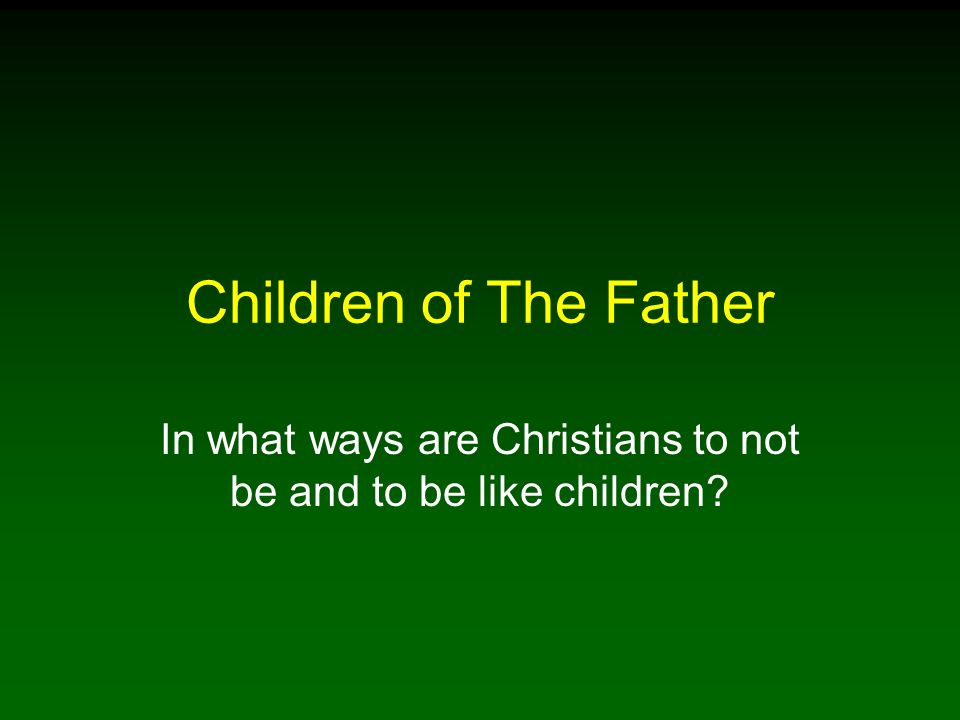 Children of The Father

In what ways are Christians to not be and to be like children?